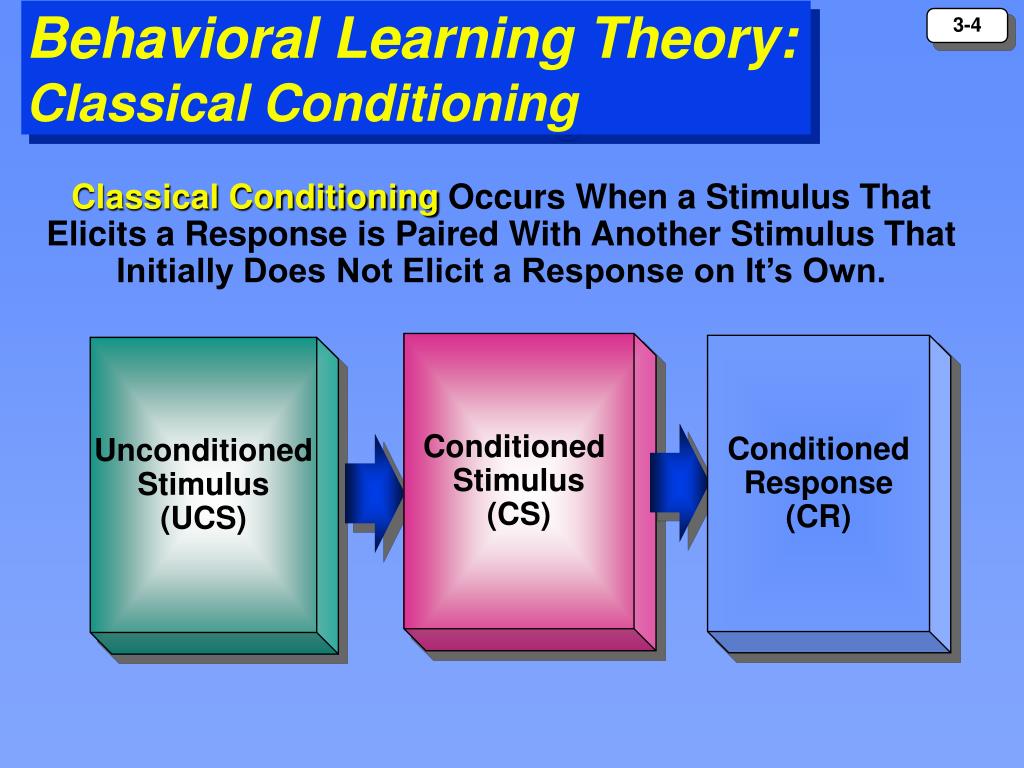 Behavioral Learning Theory:
Classical Conditioning

3-4

Classical Conditioning Occurs When a Stimulus That Elicits a Response is Paired With Another Stimulus That Initially Does Not Elicit a Response on It's Own.

Unconditioned Stimulus (UCS)

Conditioned Stimulus (CS)

Conditioned Response (CR)